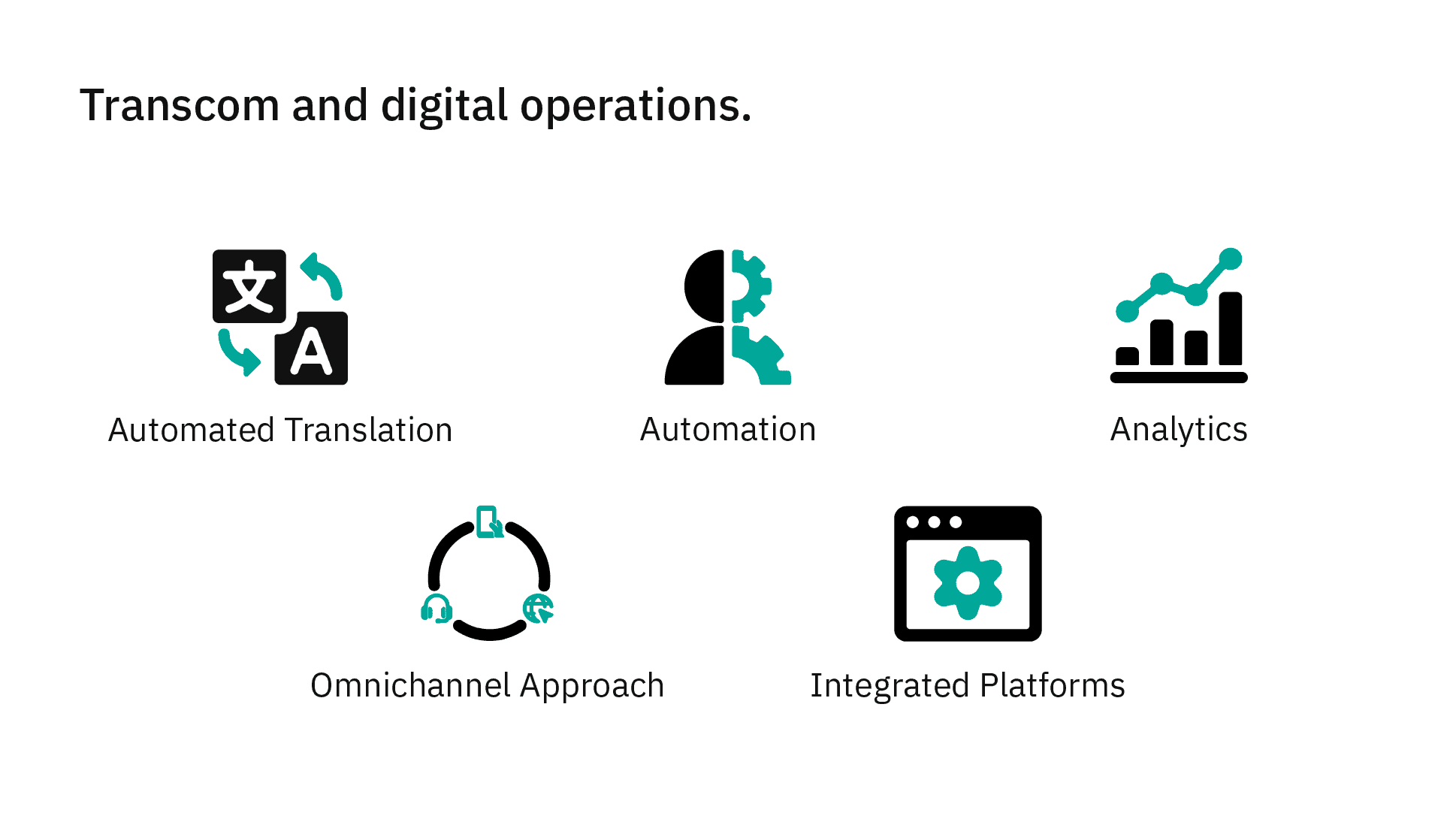 Transcom and digital operations.

文
A

Automated Translation

Automation

Analytics

Omnichannel Approach

Integrated Platforms